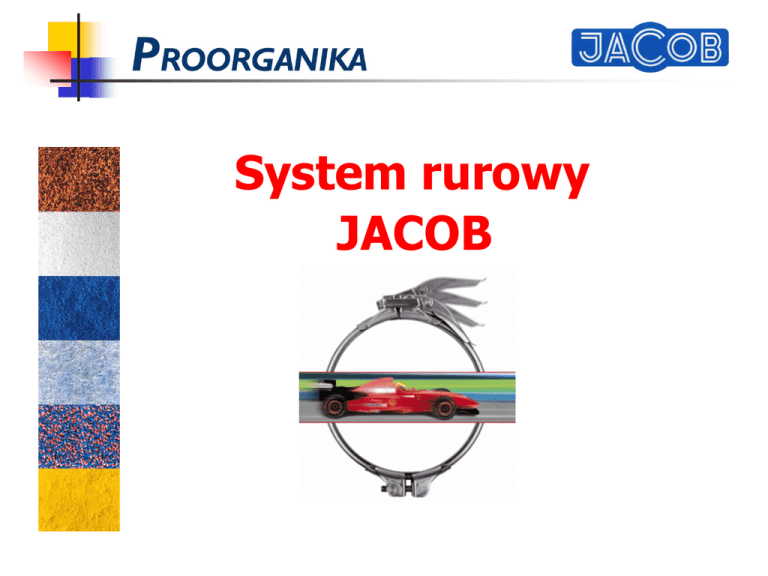 PROORGANIKA

JACOB

System rurowy JACOB